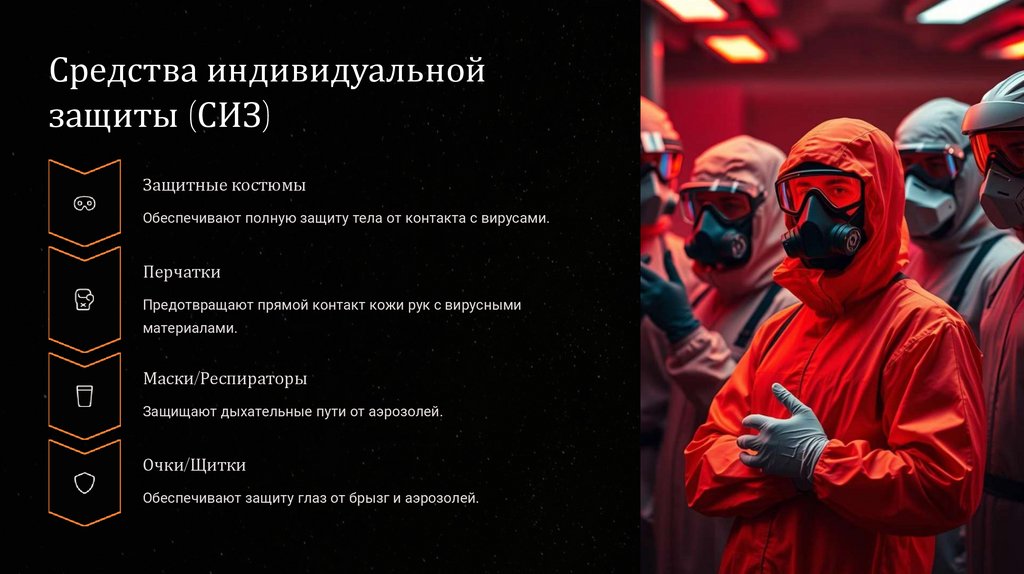 Средства индивидуальной защиты (СИЗ)

Защитные костюмы

Обеспечивают полную защиту тела от контакта с вирусами.

Перчатки

Предотвращают прямой контакт кожи рук с вирусными материалами.

Маски/Респираторы

Защищают дыхательные пути от аэрозолей.

Очки/Щитки

Обеспечивают защиту глаз от брызг и аэрозолей.